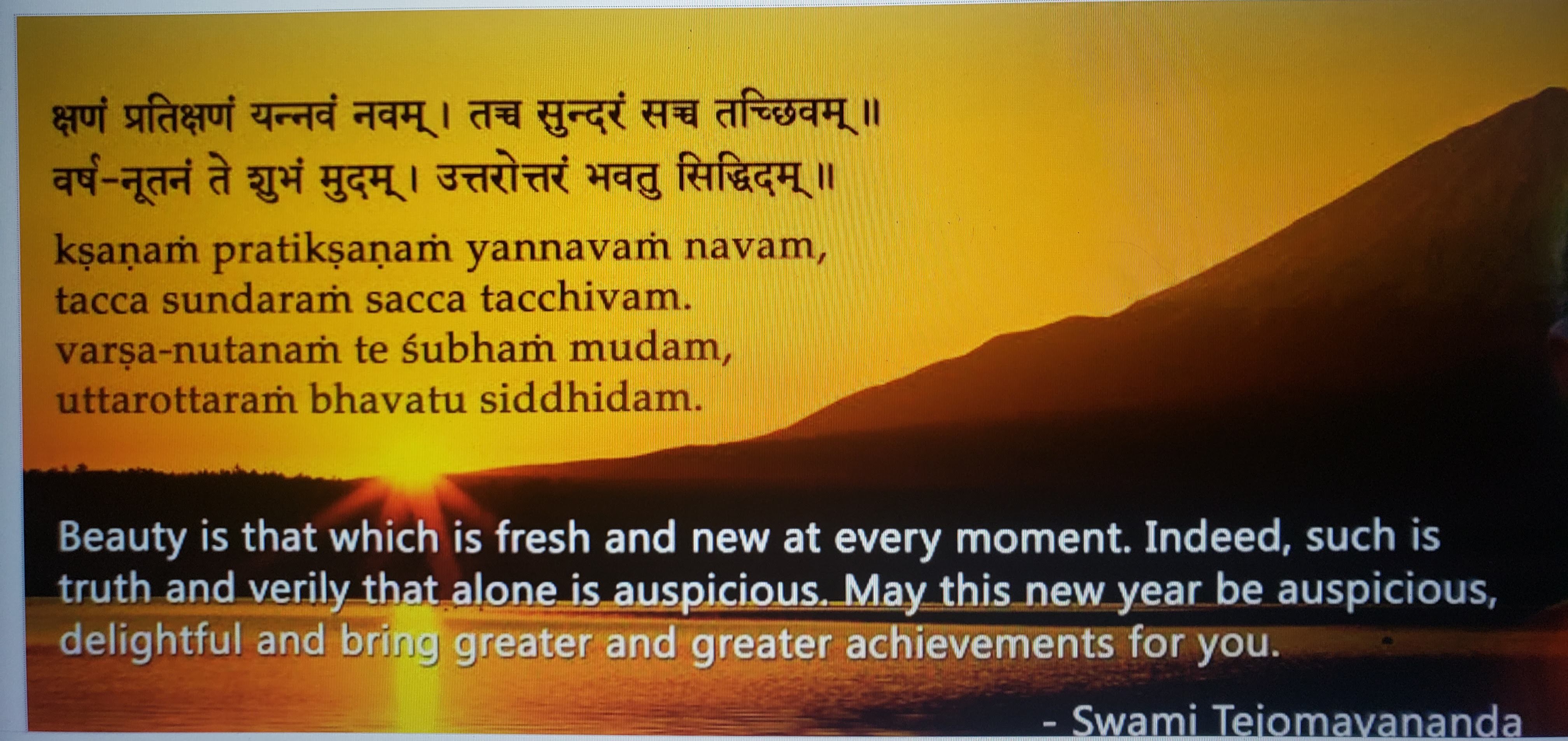 क्षणं प्रतिक्षणं यन्नवं नवम्। तच्च सुन्दरं सच्च तच्छिवम्॥
वर्ष-नूतनं ते शुभं मुदम्। उत्तरोत्तरं भवतु सिद्धिदम्॥

kṣaṇaṁ pratikṣaṇaṁ yannavaṁ navam,
tacca sundaraṁ sacca tacchivam.
varṣa-nutanaṁ te śubhaṁ mudam,
uttarottaraṁ bhavatu siddhidam.

Beauty is that which is fresh and new at every moment. Indeed, such is truth and verily that alone is auspicious. May this new year be auspicious, delightful and bring greater and greater achievements for you.

- Swami Tejomayananda